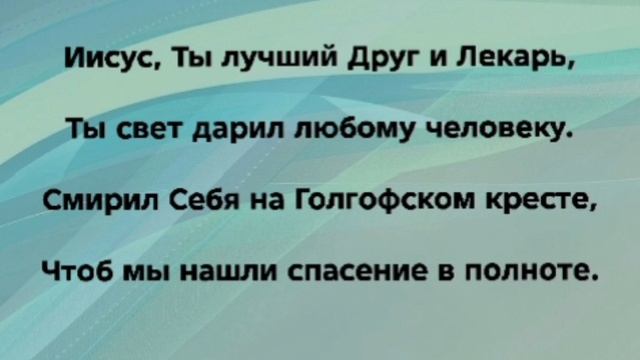 Иисус, Ты лучший Друг и Лекарь,

Ты свет дарил любому человеку.

Смирил Себя на Голгофском кресте,

Чтоб мы нашли спасение в полноте.